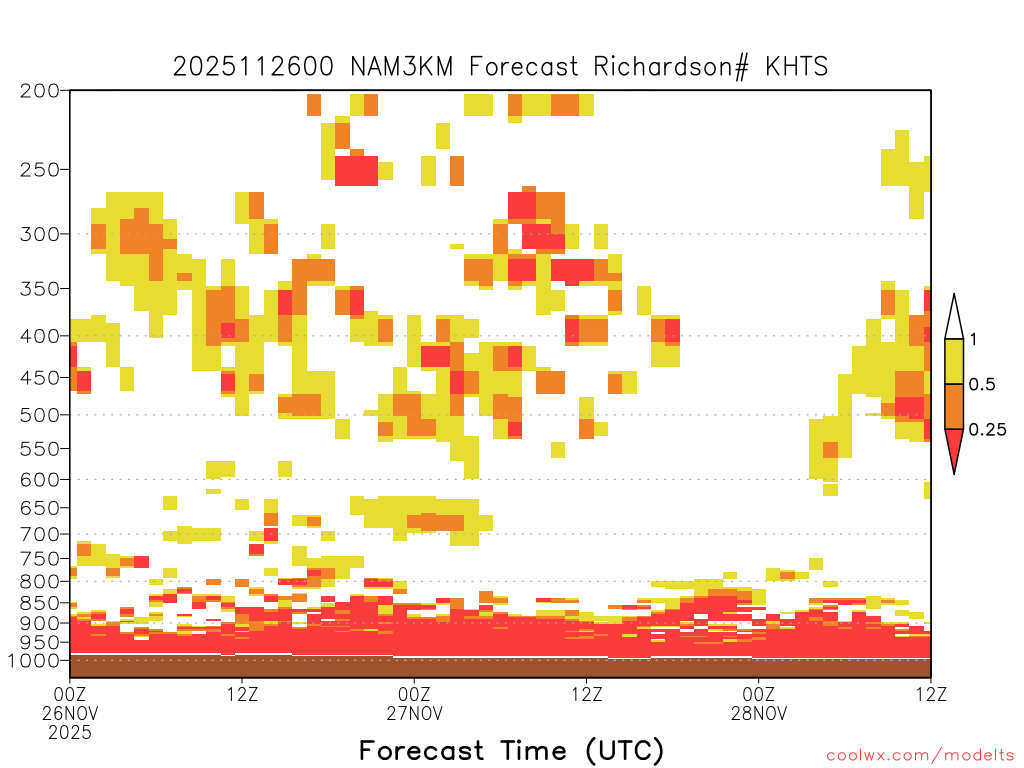 2025112600 NAM3KM Forecast Richardson# KHTS

200
250
300
350
400
450
500
550
600
650
700
750
800
850
900
950
1000

1
0.5
0.25

00Z 26NOV 2025
12Z
00Z 27NOV
12Z
00Z 28NOV
12Z

Forecast Time (UTC)

coolwx.com/modelts